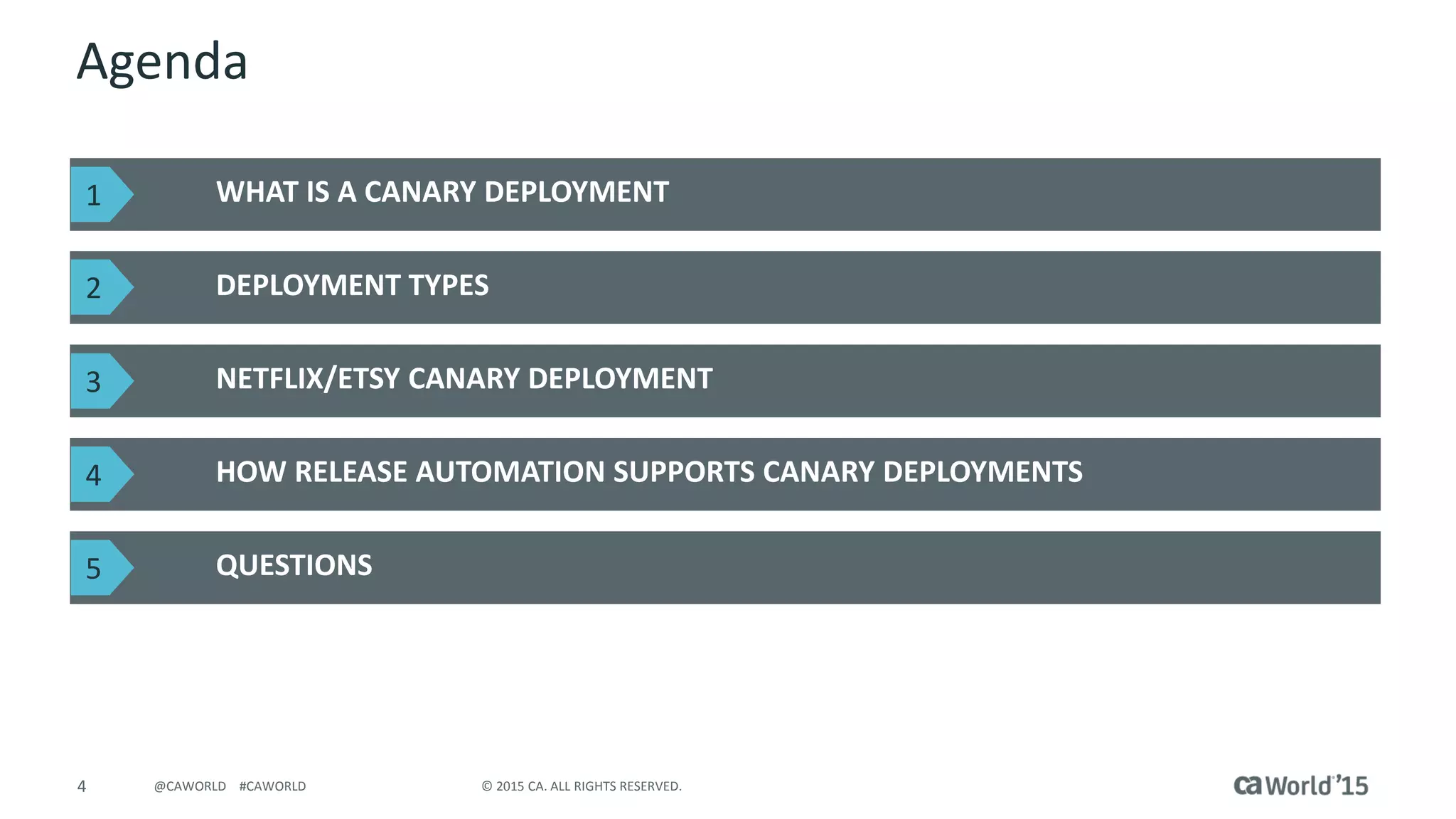 Agenda

1 WHAT IS A CANARY DEPLOYMENT

2 DEPLOYMENT TYPES

3 NETFLIX/ETSY CANARY DEPLOYMENT

4 HOW RELEASE AUTOMATION SUPPORTS CANARY DEPLOYMENTS

5 QUESTIONS

4 @CAWORLD #CAWORLD © 2015 CA. ALL RIGHTS RESERVED. ca World'15